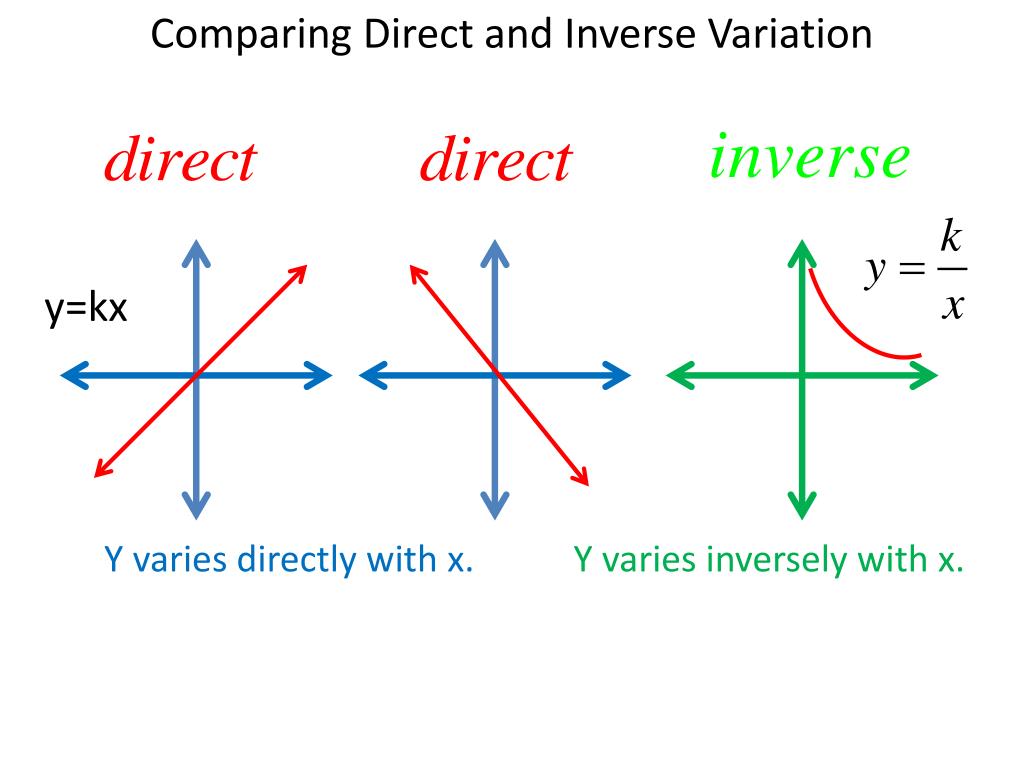 Comparing Direct and Inverse Variation

direct

direct

inverse

y=kx

$y = \frac{k}{x}$

Y varies directly with x.

Y varies inversely with x.